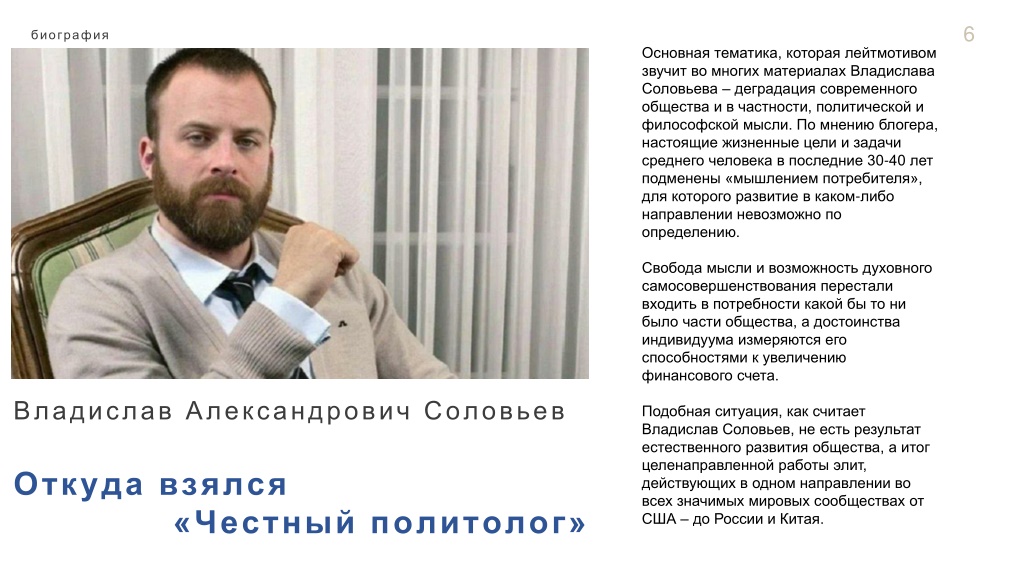 биография

6

Владислав Александрович Соловьев

Откуда взялся «Честный политолог»

Основная тематика, которая лейтмотивом звучит во многих материалах Владислава Соловьева – деградация современного общества и в частности, политической и философской мысли. По мнению блогера, настоящие жизненные цели и задачи среднего человека в последние 30-40 лет подменены «мышлением потребителя», для которого развитие в каком-либо направлении невозможно по определению.

Свобода мысли и возможность духовного самосовершенствования перестали входить в потребности какой бы то ни было части общества, а достоинства индивидуума измеряются его способностями к увеличению финансового счета.

Подобная ситуация, как считает Владислав Соловьев, не есть результат естественного развития общества, а итог целенаправленной работы элит, действующих в одном направлении во всех значимых мировых сообществах от США – до России и Китая.